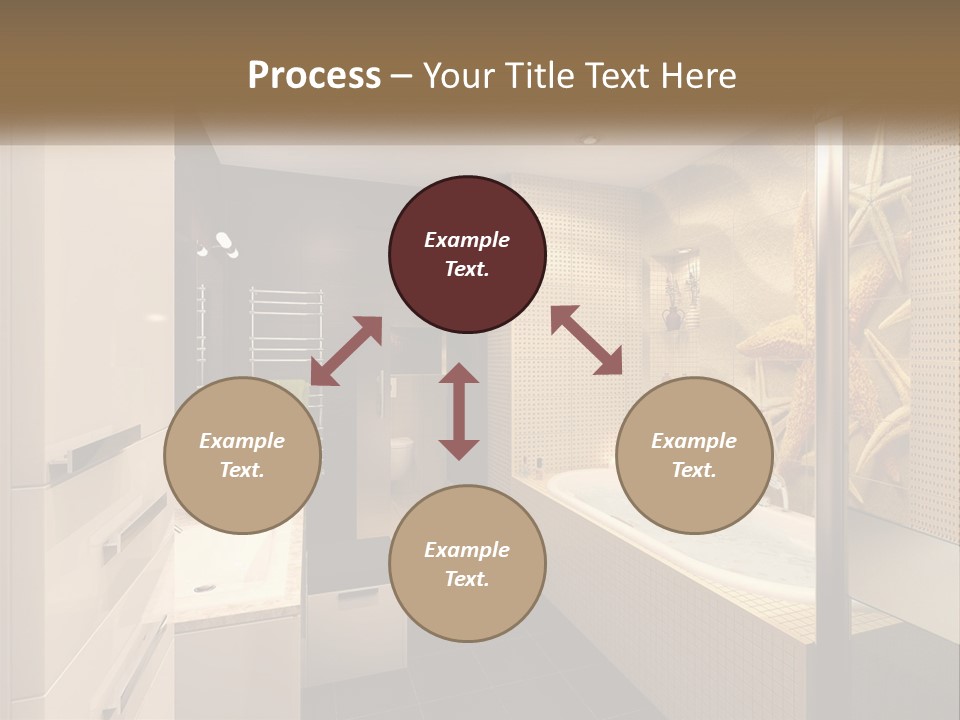 Process – Your Title Text Here

Example Text.

Example Text.

Example Text.

Example Text.